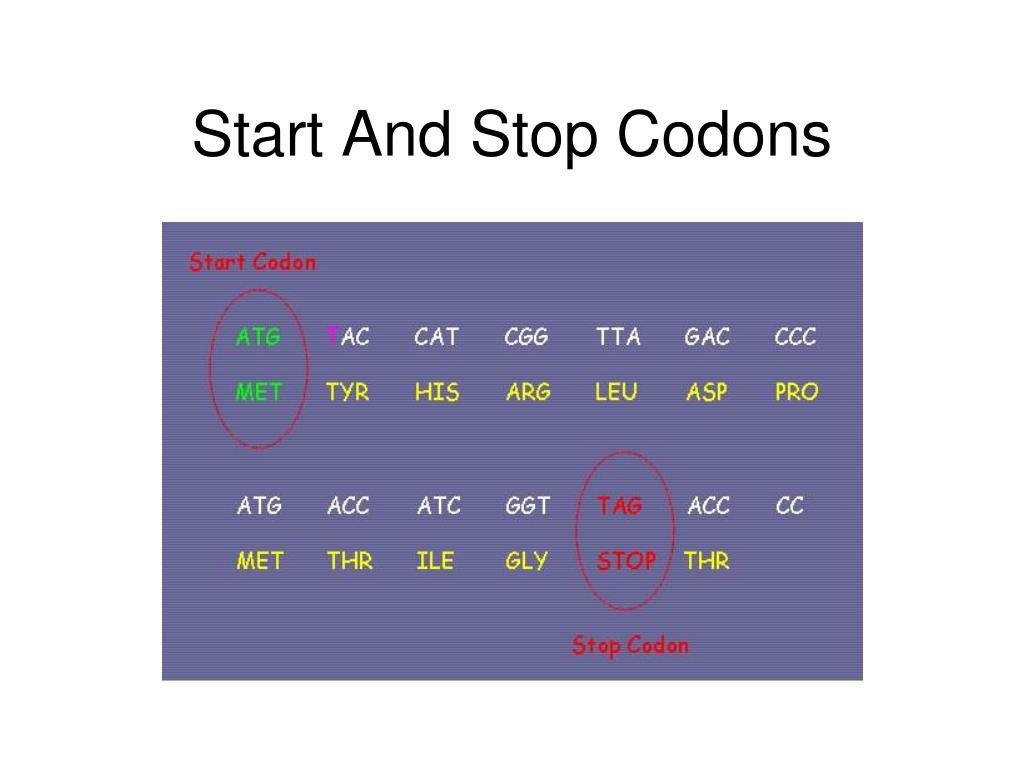 Start And Stop Codons

Start Codon

ATG TAC CAT CGG TTA GAC CCC
MET TYR HIS ARG LEU ASP PRO

ATG ACC ATC GGT TAG ACC CC
MET THR ILE GLY STOP THR

Stop Codon